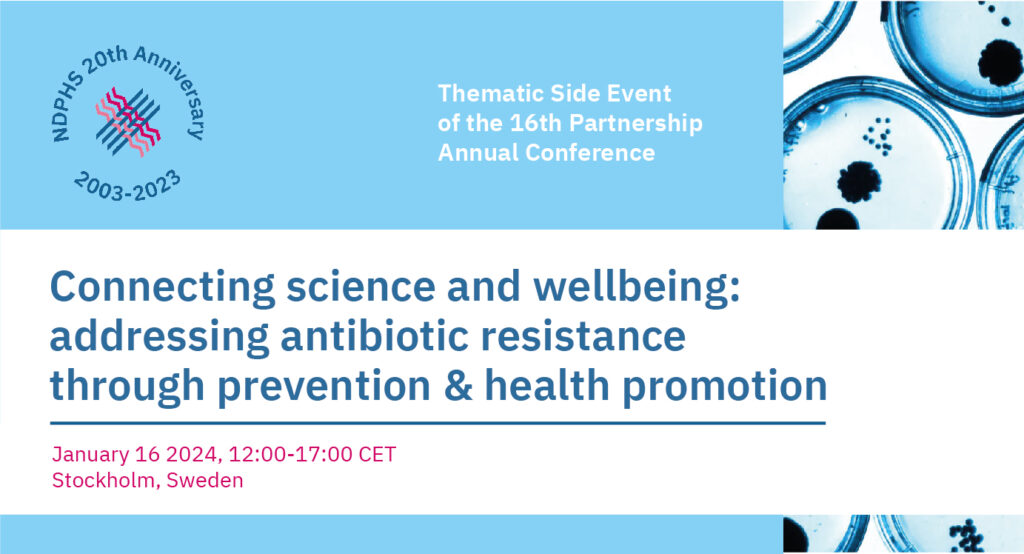 NDPHS 20th Anniversary
2003-2023

Thematic Side Event of the 16th Partnership Annual Conference

Connecting science and wellbeing: addressing antibiotic resistance through prevention & health promotion

January 16 2024, 12:00-17:00 CET
Stockholm, Sweden